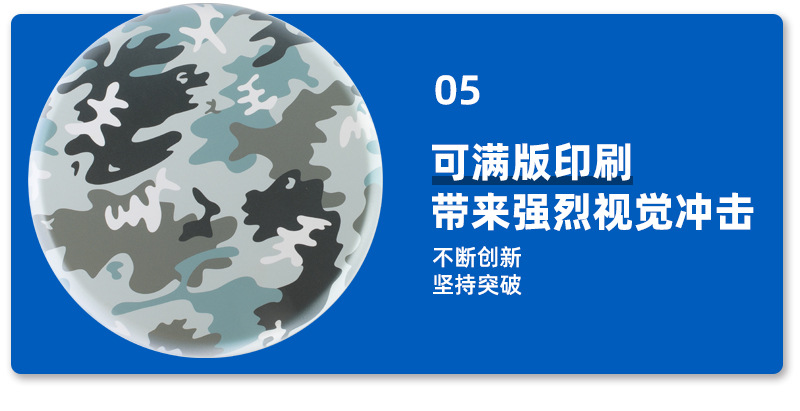 05

可满版印刷
带来强烈视觉冲击

不断创新
坚持突破